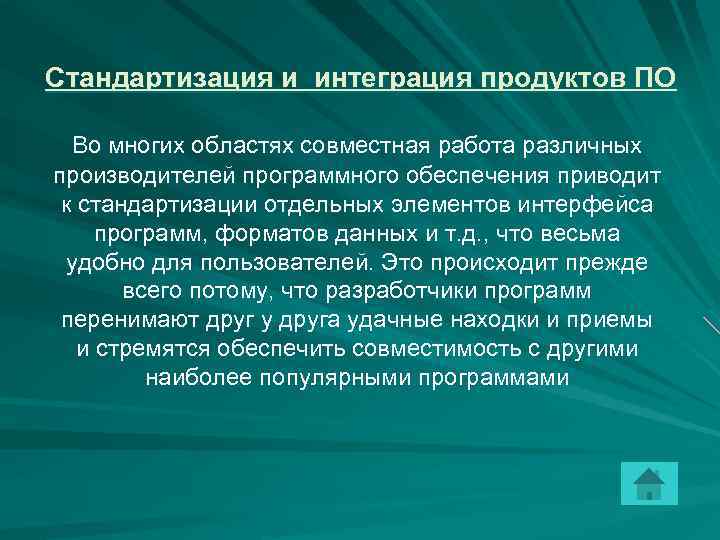 Стандартизация и  интеграция продуктов ПО

Во многих областях совместная работа различных производителей программного обеспечения приводит к стандартизации отдельных элементов интерфейса программ, форматов данных и т.д., что весьма удобно для пользователей. Это происходит прежде всего потому, что разработчики программ перенимают друг у друга удачные находки и приемы и стремятся обеспечить совместимость с другими наиболее популярными программами